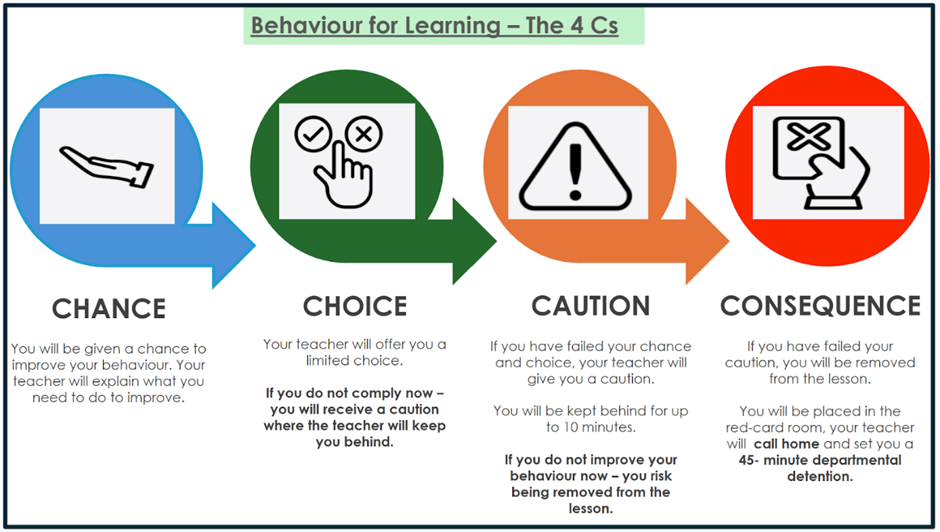 Behaviour for Learning – The 4 Cs

CHANCE

You will be given a chance to improve your behaviour. Your teacher will explain what you need to do to improve.

CHOICE

Your teacher will offer you a limited choice.

If you do not comply now – you will receive a caution where the teacher will keep you behind.

CAUTION

If you have failed your chance and choice, your teacher will give you a caution.

You will be kept behind for up to 10 minutes.

If you do not improve your behaviour now – you risk being removed from the lesson.

CONSEQUENCE

If you have failed your caution, you will be removed from the lesson.

You will be placed in the red-card room, your teacher will call home and set you a 45- minute departmental detention.